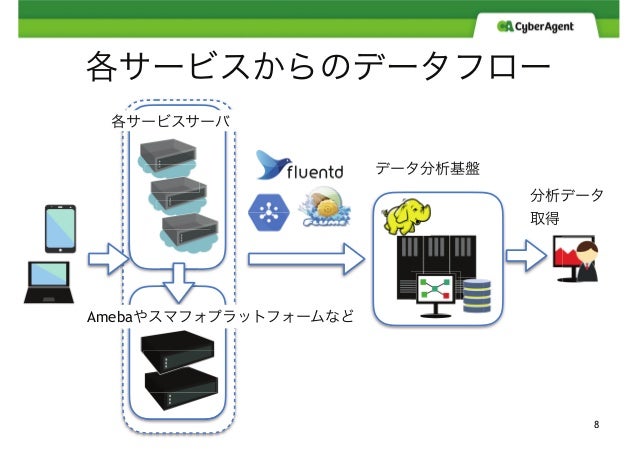 CyberAgent

各サービスからのデータフロー

各サービスサーバ

fluentd

FLUME

データ分析基盤

分析データ取得

Amebaやスマフォプラットフォームなど

8